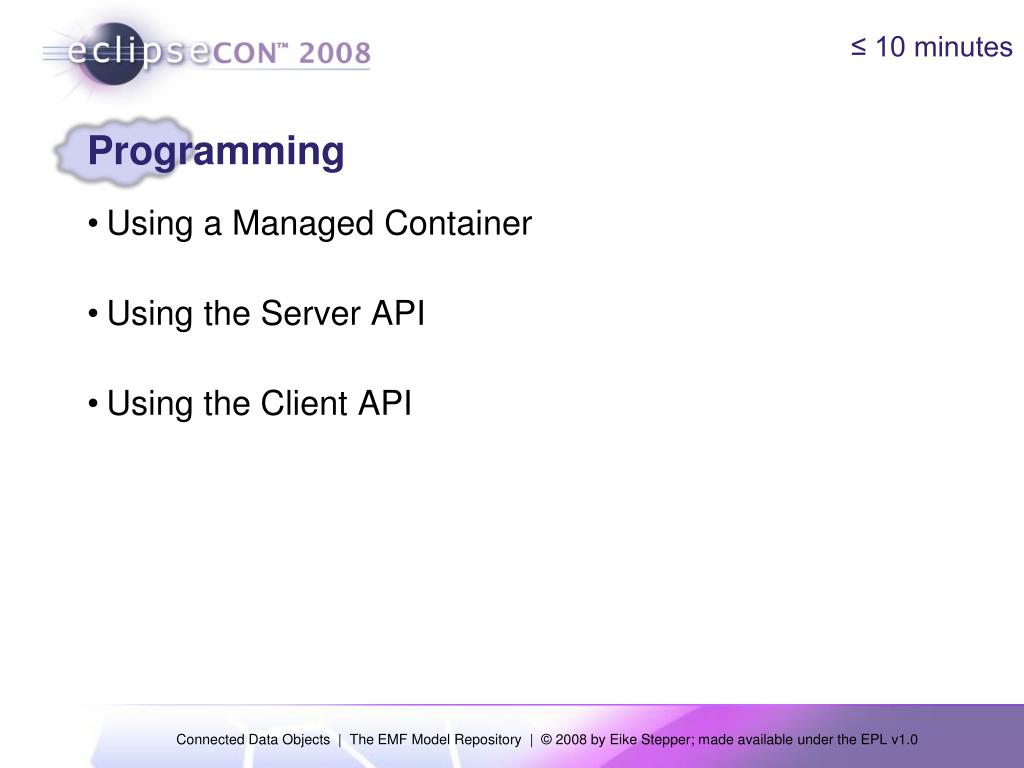 eclipseCON™ 2008

≤ 10 minutes

Programming

• Using a Managed Container

• Using the Server API

• Using the Client API

Connected Data Objects | The EMF Model Repository | © 2008 by Eike Stepper; made available under the EPL v1.0